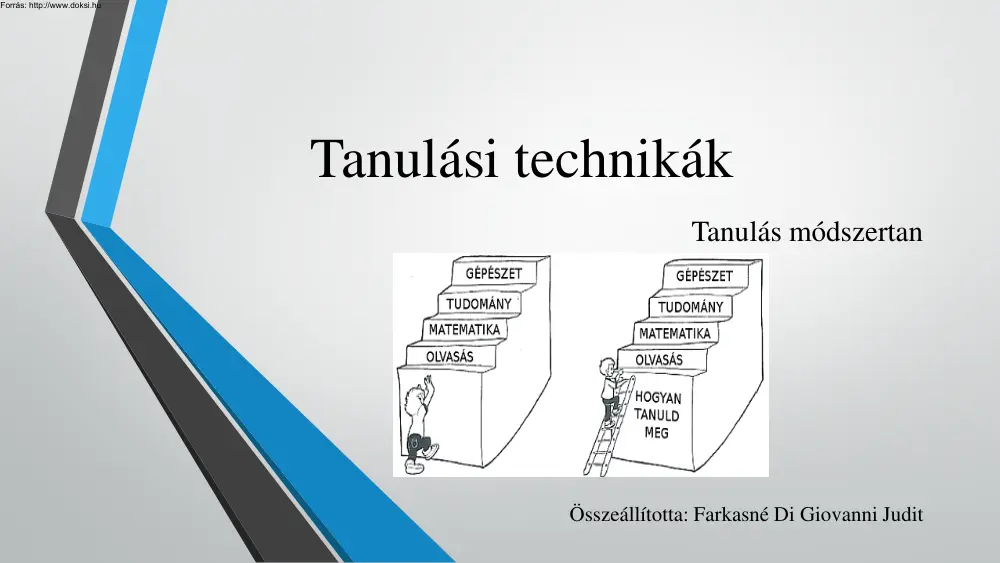 Forrás: http://www.doksi.hu

Tanulási technikák

Tanulás módszertan

GÉPÉSZET
TUDOMÁNY
MATEMATIKA
OLVASÁS

GÉPÉSZET
TUDOMÁNY
MATEMATIKA
OLVASÁS
HOGYAN TANULD MEG

Összeállította: Farkasné Di Giovanni Judit